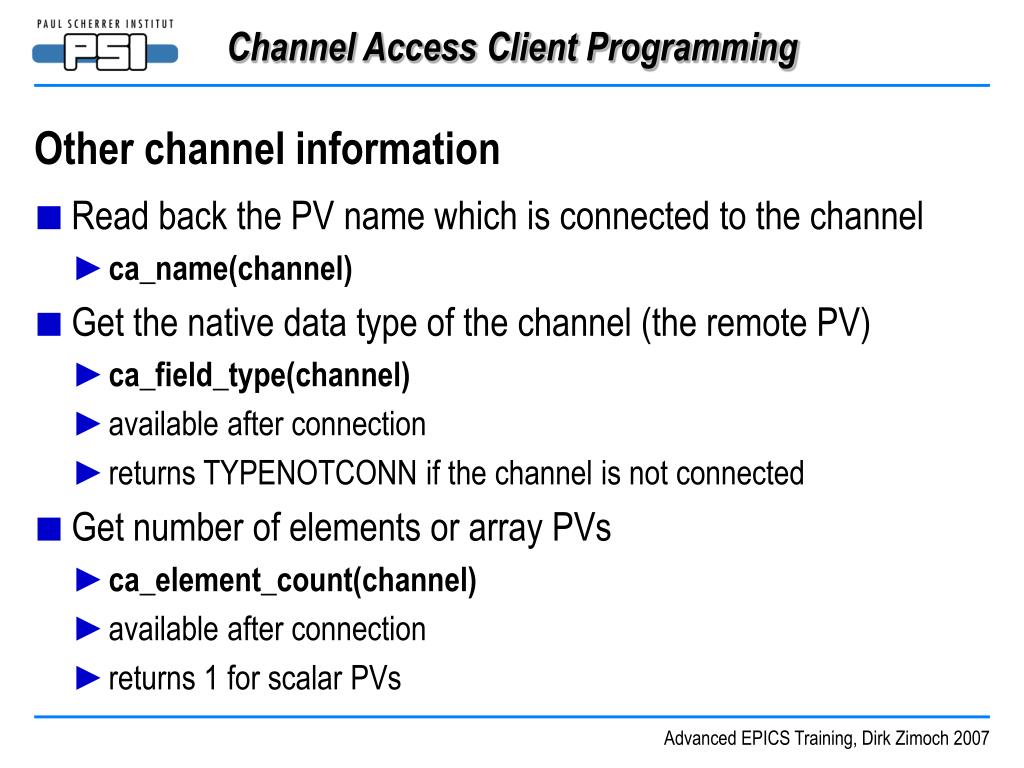 PAUL SCHERRER INSTITUT
PSI

Channel Access Client Programming

Other channel information

■ Read back the PV name which is connected to the channel
► ca_name(channel)
■ Get the native data type of the channel (the remote PV)
► ca_field_type(channel)
► available after connection
► returns TYPENOTCONN if the channel is not connected
■ Get number of elements or array PVs
► ca_element_count(channel)
► available after connection
► returns 1 for scalar PVs

Advanced EPICS Training, Dirk Zimoch 2007